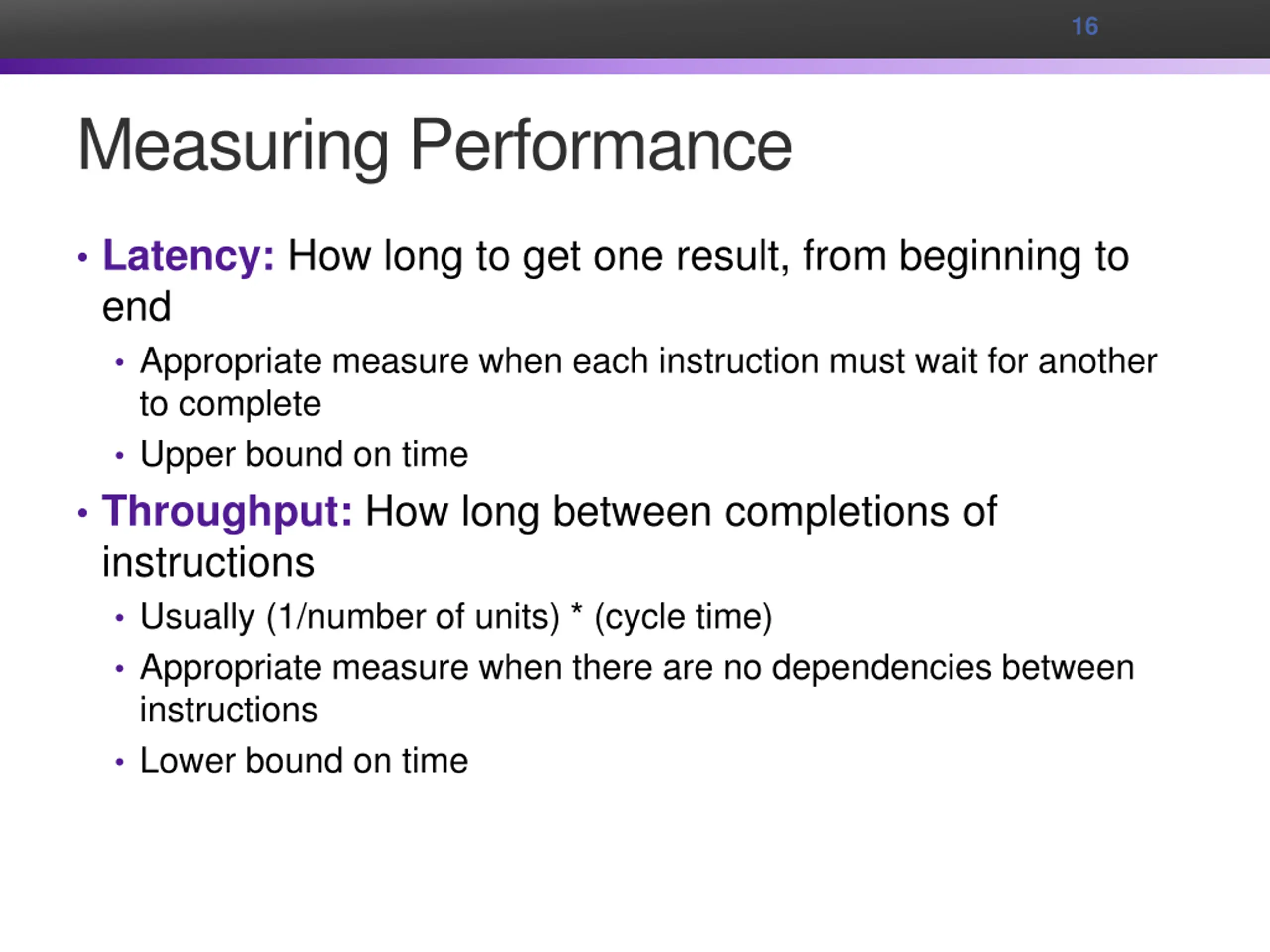 16

Measuring Performance

• Latency: How long to get one result, from beginning to end
  • Appropriate measure when each instruction must wait for another to complete
  • Upper bound on time
• Throughput: How long between completions of instructions
  • Usually (1/number of units) * (cycle time)
  • Appropriate measure when there are no dependencies between instructions
  • Lower bound on time